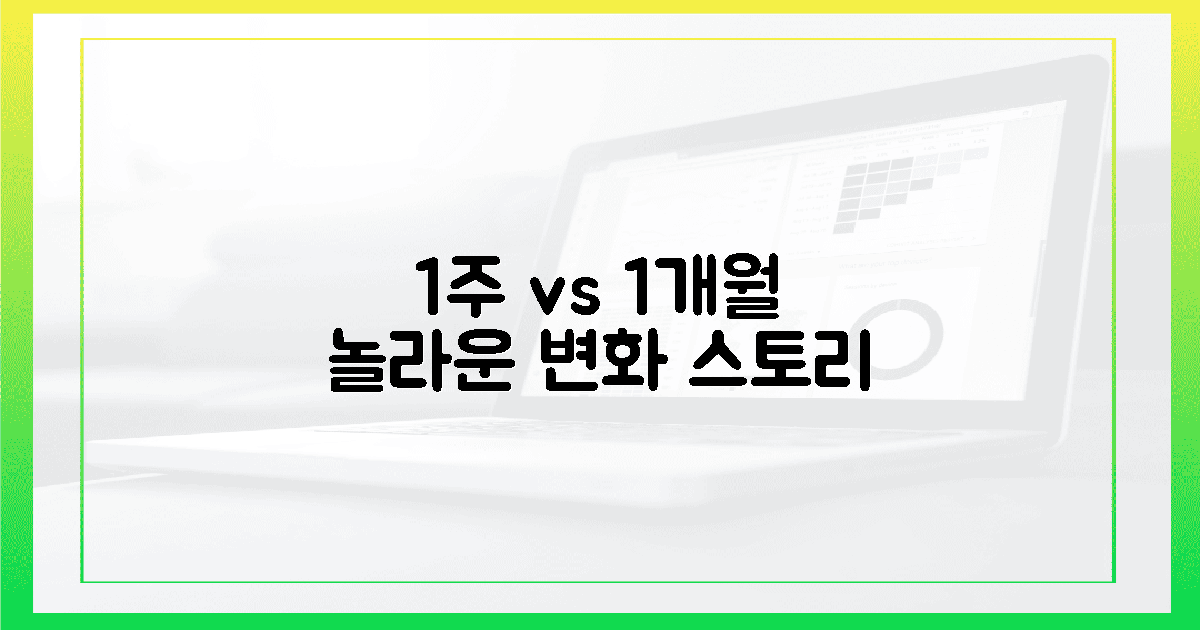 1주 vs 1개월
놀라운 변화 스토리